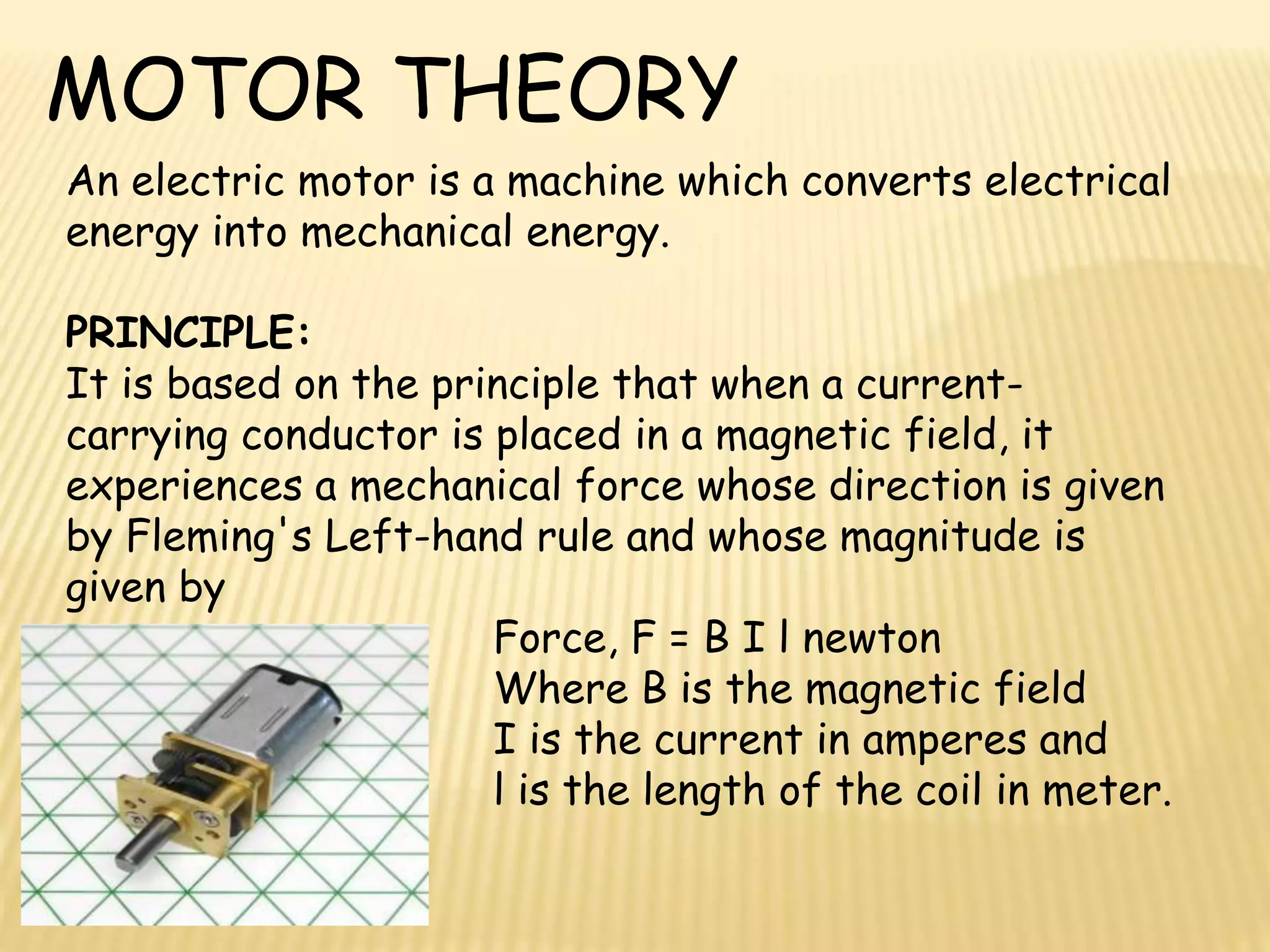 MOTOR THEORY

An electric motor is a machine which converts electrical energy into mechanical energy.

PRINCIPLE:
It is based on the principle that when a current-carrying conductor is placed in a magnetic field, it experiences a mechanical force whose direction is given by Fleming's Left-hand rule and whose magnitude is given by

Force, F = B I l newton
Where B is the magnetic field
I is the current in amperes and
l is the length of the coil in meter.